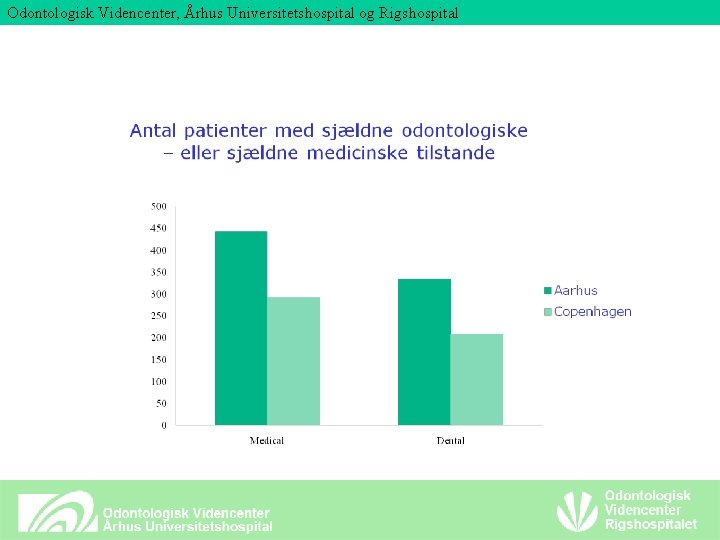 Odontologisk Videncenter, Århus Universitetshospital og Rigshospital

Antal patienter med sjældne odontologiske – eller sjældne medicinske tilstande

500
450
400
350
300
250
200
150
100
50
0

Medical
Dental

Aarhus
Copenhagen

Odontologisk Videncenter
Århus Universitetshospital

Odontologisk
Videncenter
Rigshospitalet